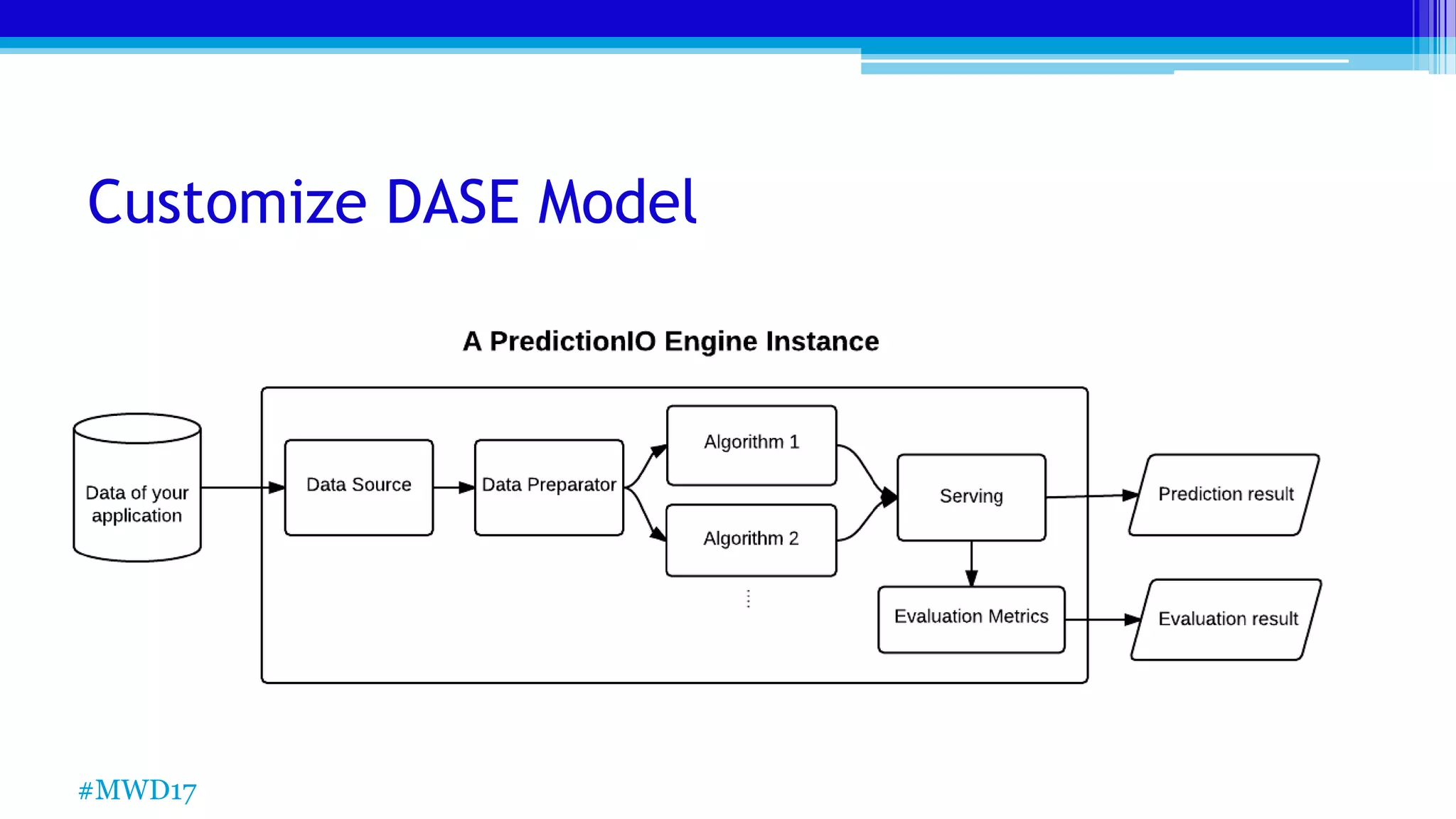 Customize DASE Model

A PredictionIO Engine Instance

Data of your application

Data Source

Data Preparator

Algorithm 1

Algorithm 2

⋮

Serving

Evaluation Metrics

Prediction result

Evaluation result

#MWD17